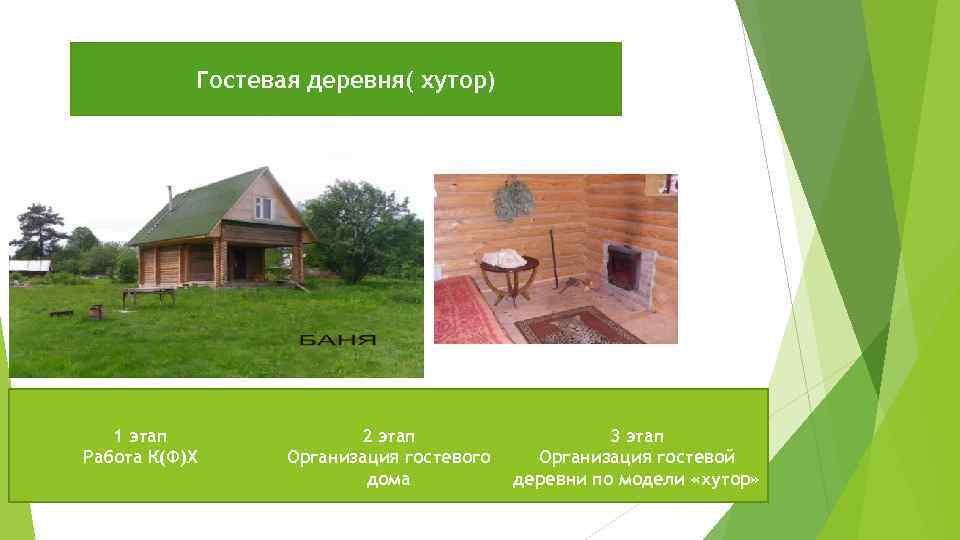 Гостевая деревня( хутор)

БАНЯ

1 этап
Работа К(Ф)Х

2 этап
Организация гостевого дома

3 этап
Организация гостевой деревни по модели «хутор»